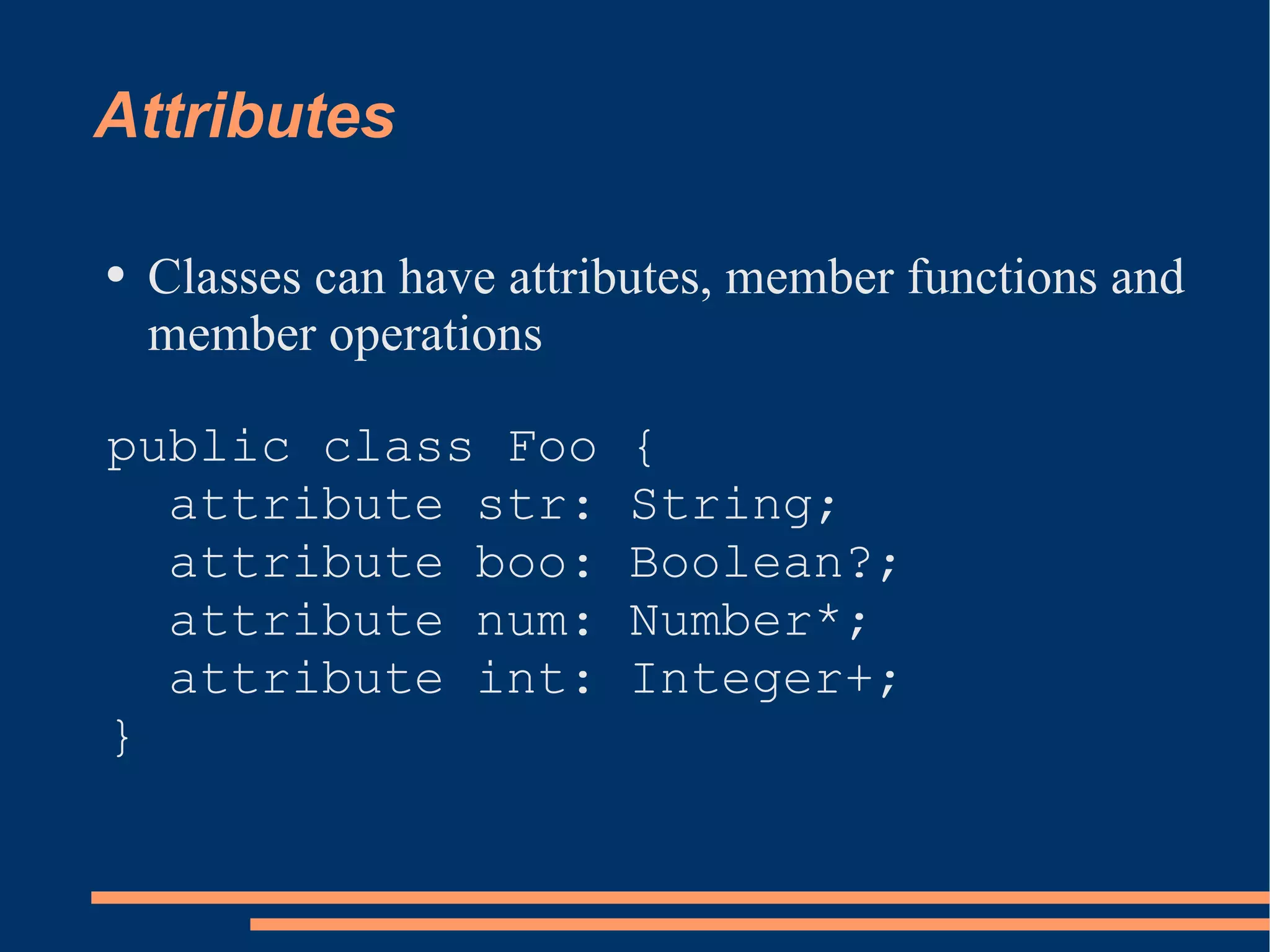 Attributes

• Classes can have attributes, member functions and member operations

public class Foo {
  attribute str: String;
  attribute boo: Boolean?;
  attribute num: Number*;
  attribute int: Integer+;
}